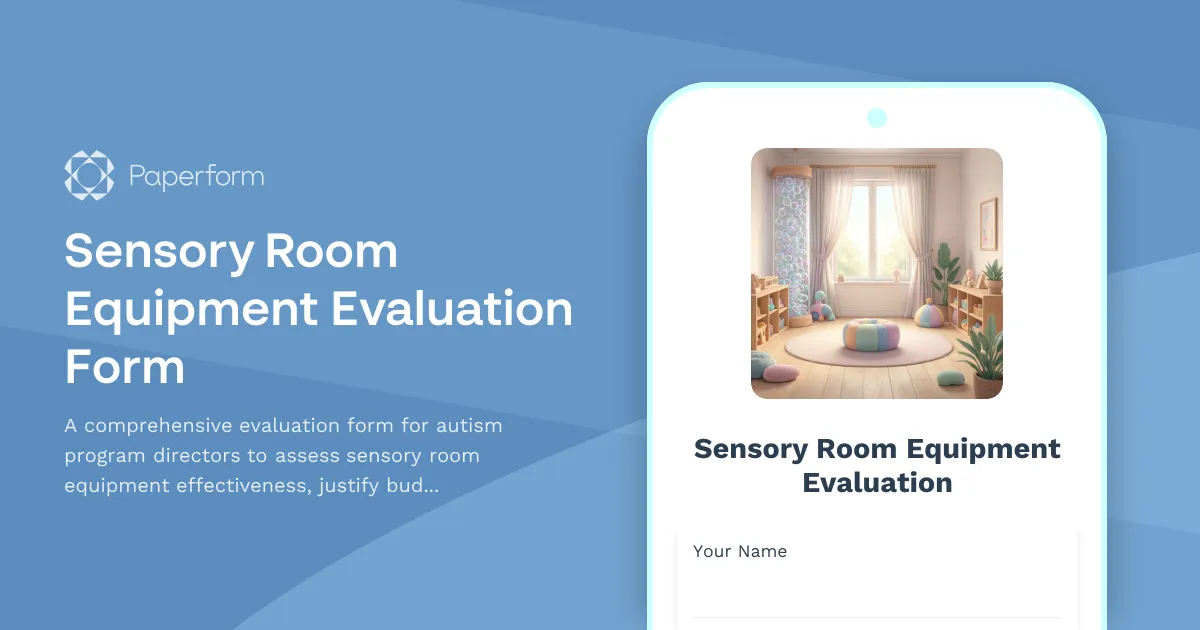 Paperform

Sensory Room Equipment Evaluation Form

A comprehensive evaluation form for autism program directors to assess sensory room equipment effectiveness, justify bud...

Sensory Room Equipment Evaluation

Your Name